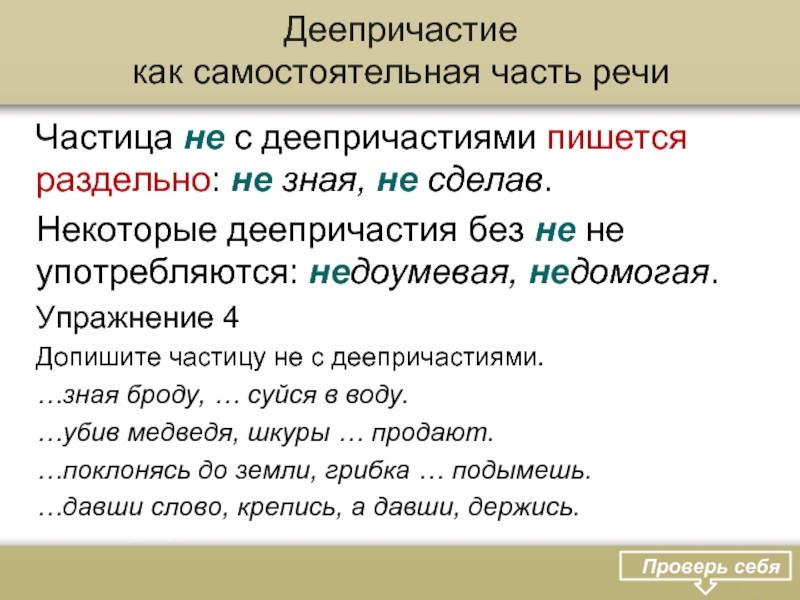 Деепричастие
как самостоятельная часть речи

Частица не с деепричастиями пишется раздельно: не зная, не сделав.

Некоторые деепричастия без не не употребляются: недоумевая, недомогая.

Упражнение 4

Допишите частицу не с деепричастиями.

…зная броду, … суйся в воду.

…убив медведя, шкуры … продают.

…поклонясь до земли, грибка … подымешь.

…давши слово, крепись, а давши, держись.

Проверь себя